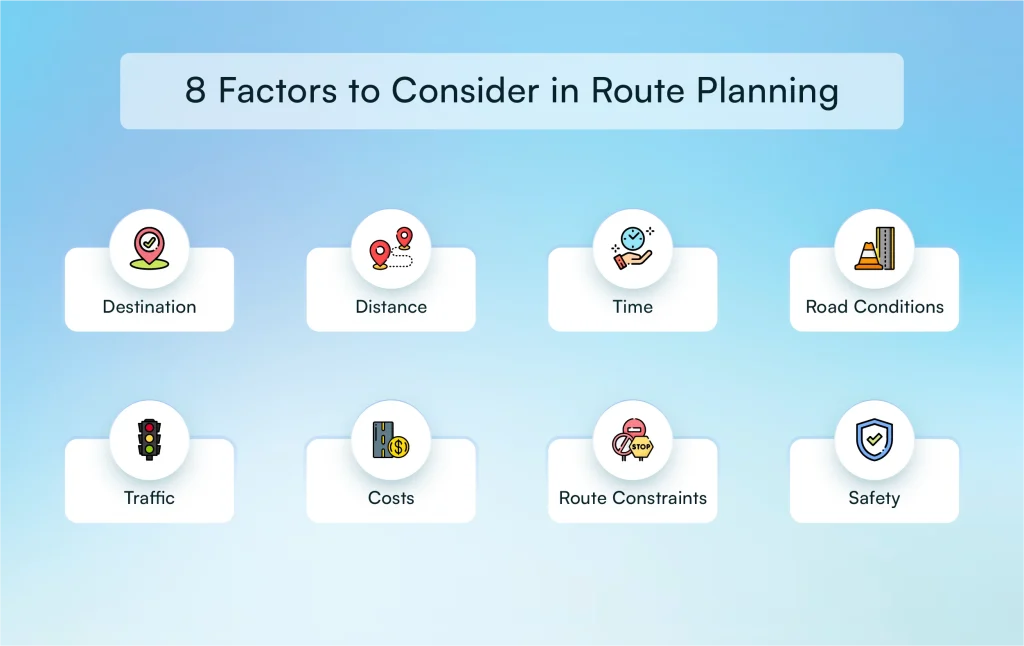 8 Factors to Consider in Route Planning

Destination

Distance

Time

Road Conditions

Traffic

Costs

STOP

Route Constraints

Safety